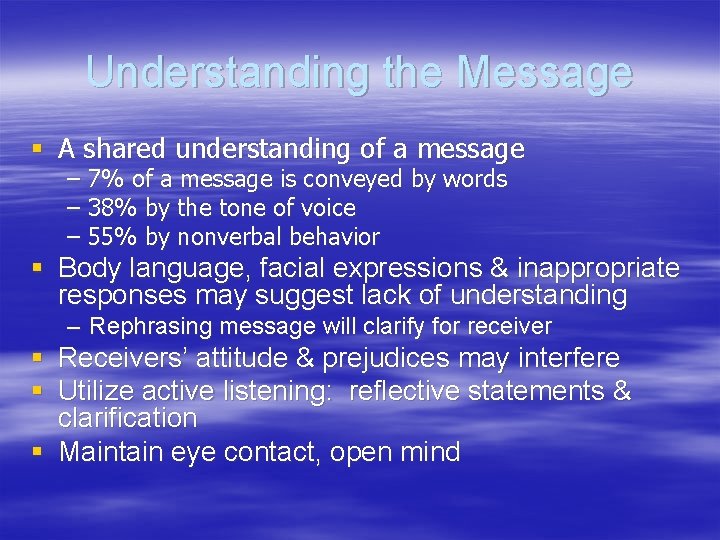 Understanding the Message

▪ A shared understanding of a message
– 7% of a message is conveyed by words
– 38% by the tone of voice
– 55% by nonverbal behavior
▪ Body language, facial expressions & inappropriate responses may suggest lack of understanding
– Rephrasing message will clarify for receiver
▪ Receivers' attitude & prejudices may interfere
▪ Utilize active listening: reflective statements & clarification
▪ Maintain eye contact, open mind